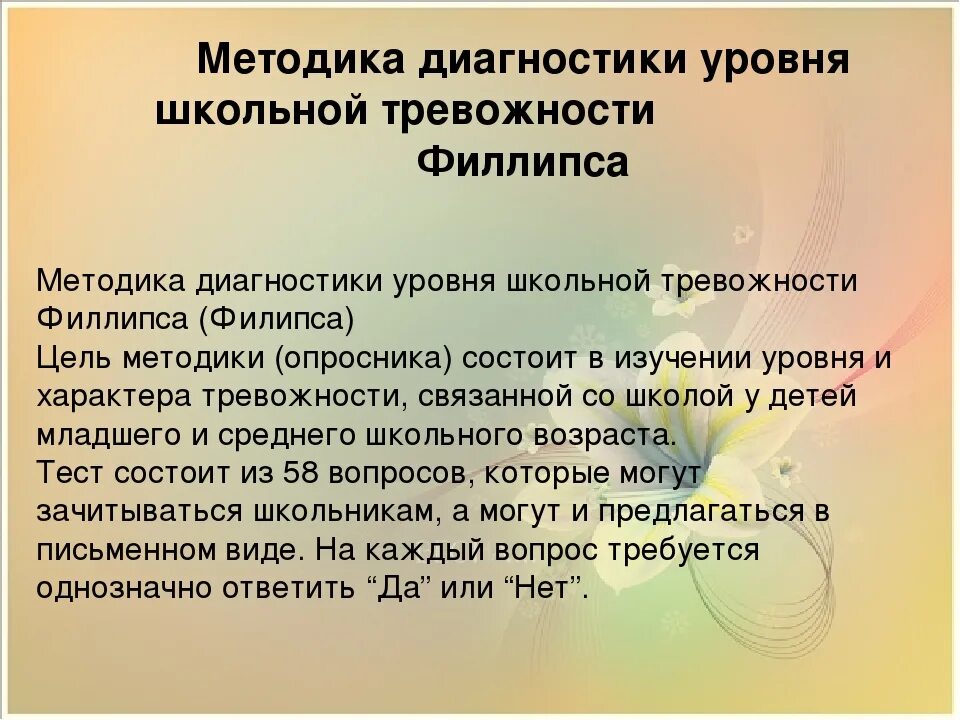 Методика диагностики уровня школьной тревожности Филлипса

Методика диагностики уровня школьной тревожности Филлипса (Филипса)
Цель методики (опросника) состоит в изучении уровня и характера тревожности, связанной со школой у детей младшего и среднего школьного возраста.
Тест состоит из 58 вопросов, которые могут зачитываться школьникам, а могут и предлагаться в письменном виде. На каждый вопрос требуется однозначно ответить “Да” или “Нет”.